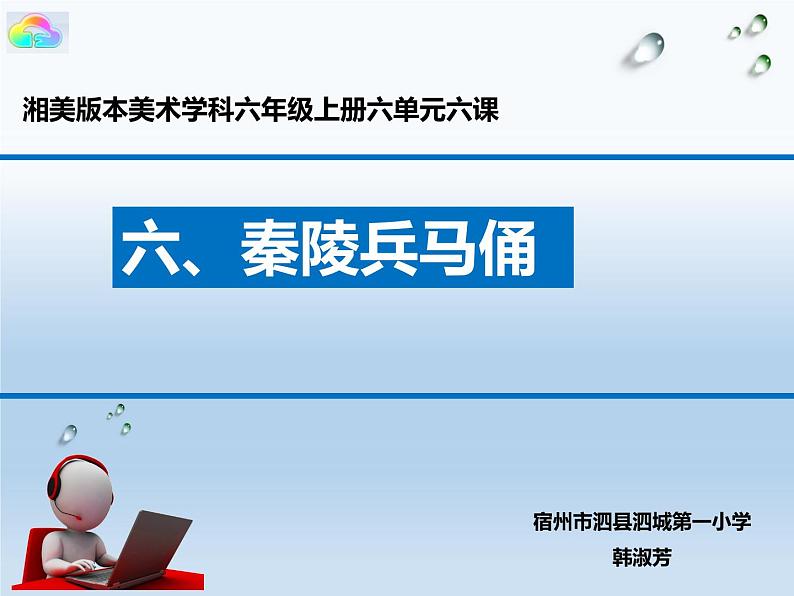 湘美版本美术学科六年级上册六单元六课

六、秦陵兵马俑

宿州市泗县泗城第一小学
韩淑芳